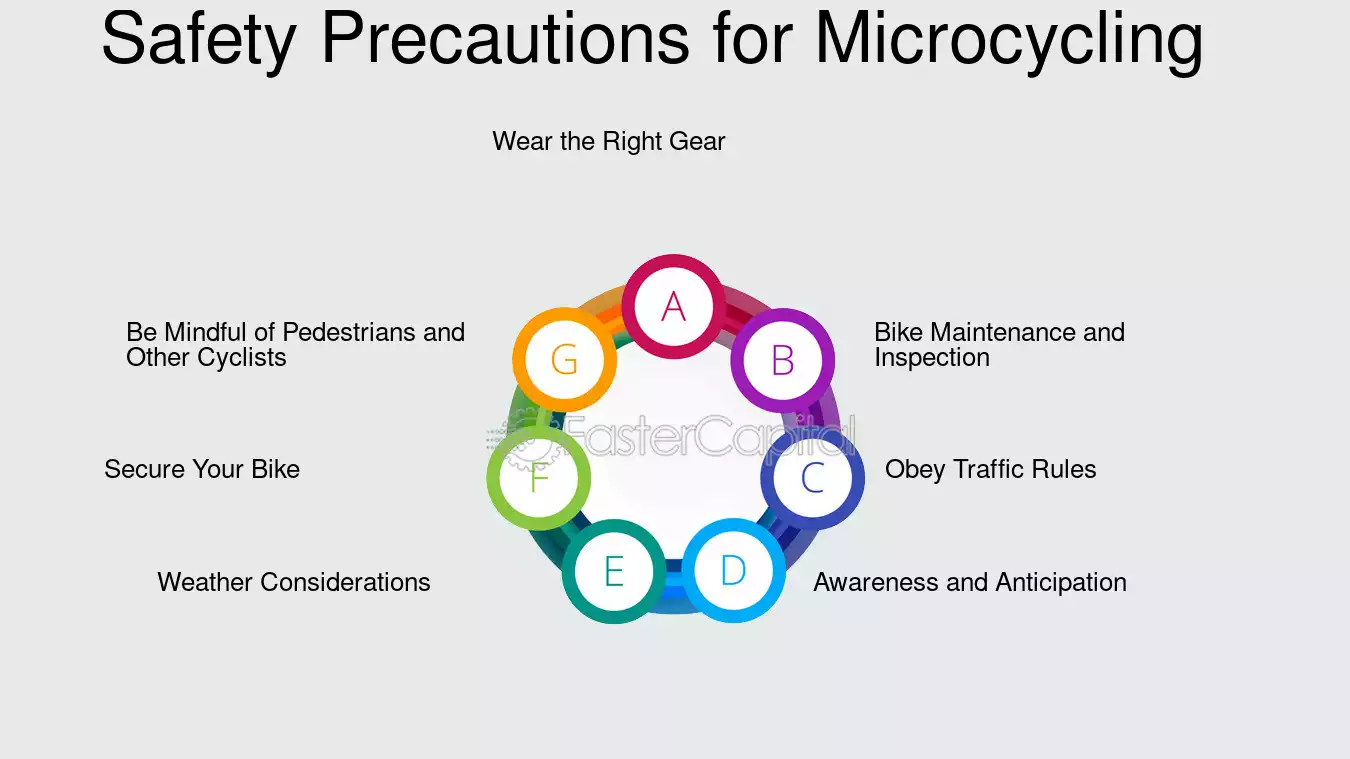 Safety Precautions for Microcycling

Wear the Right Gear

A

Bike Maintenance and Inspection

B

Obey Traffic Rules

C

Awareness and Anticipation

D

Weather Considerations

E

Secure Your Bike

F

Be Mindful of Pedestrians and Other Cyclists

G

FasterCapital